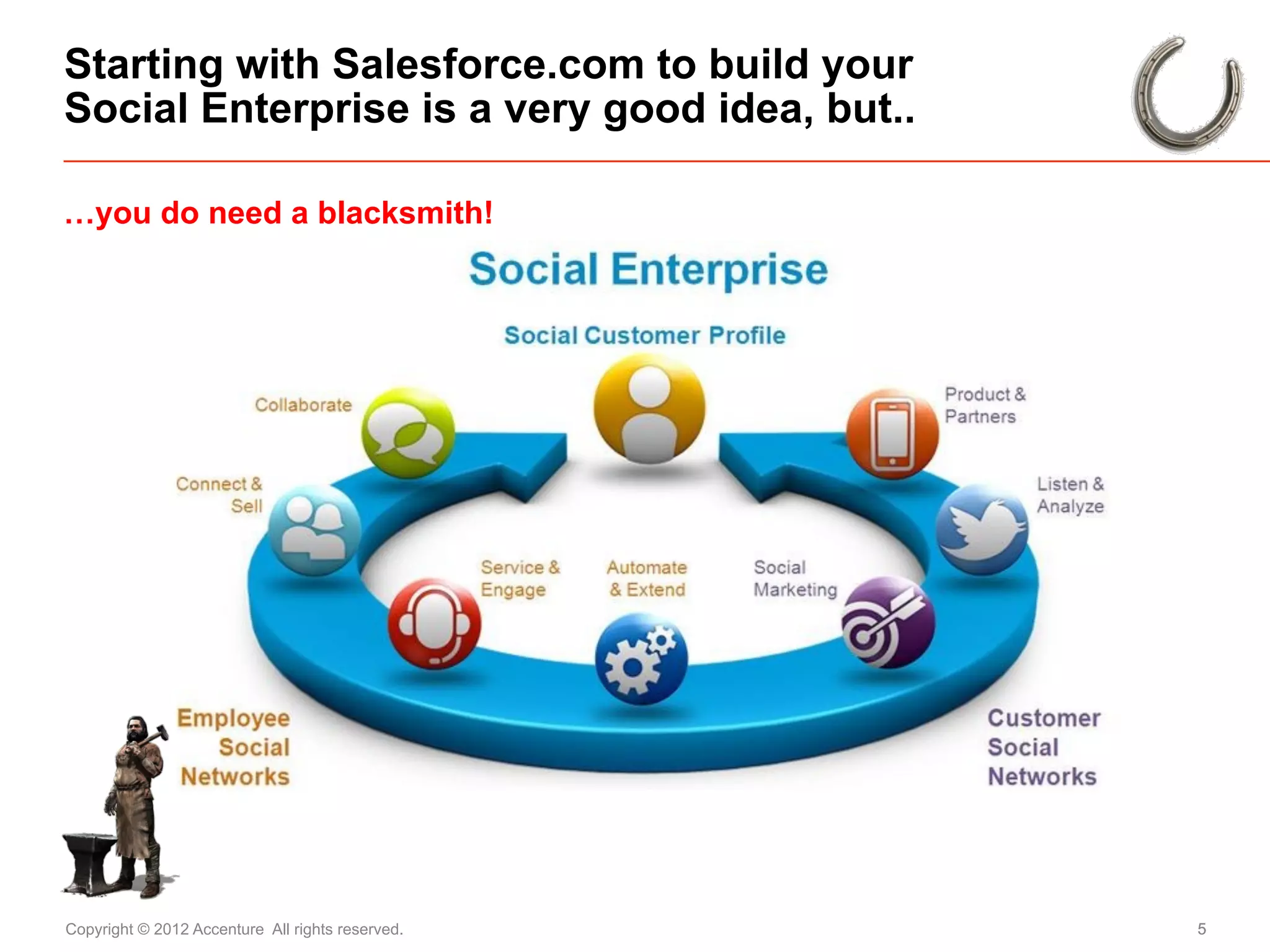 Starting with Salesforce.com to build your Social Enterprise is a very good idea, but..

…you do need a blacksmith!

Social Enterprise

Social Customer Profile

Collaborate

Product & Partners

Connect & Sell

Listen & Analyze

Service & Engage

Automate & Extend

Social Marketing

Employee Social Networks

Customer Social Networks

Copyright © 2012 Accenture All rights reserved.

5